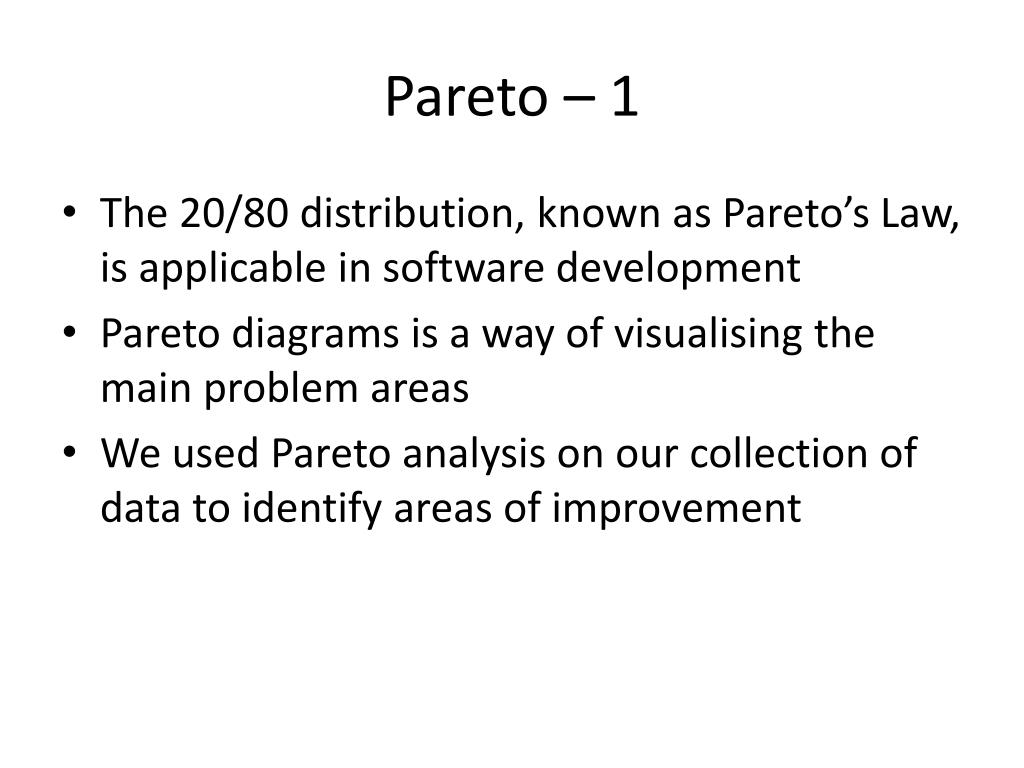 Pareto – 1

• The 20/80 distribution, known as Pareto’s Law, is applicable in software development
• Pareto diagrams is a way of visualising the main problem areas
• We used Pareto analysis on our collection of data to identify areas of improvement